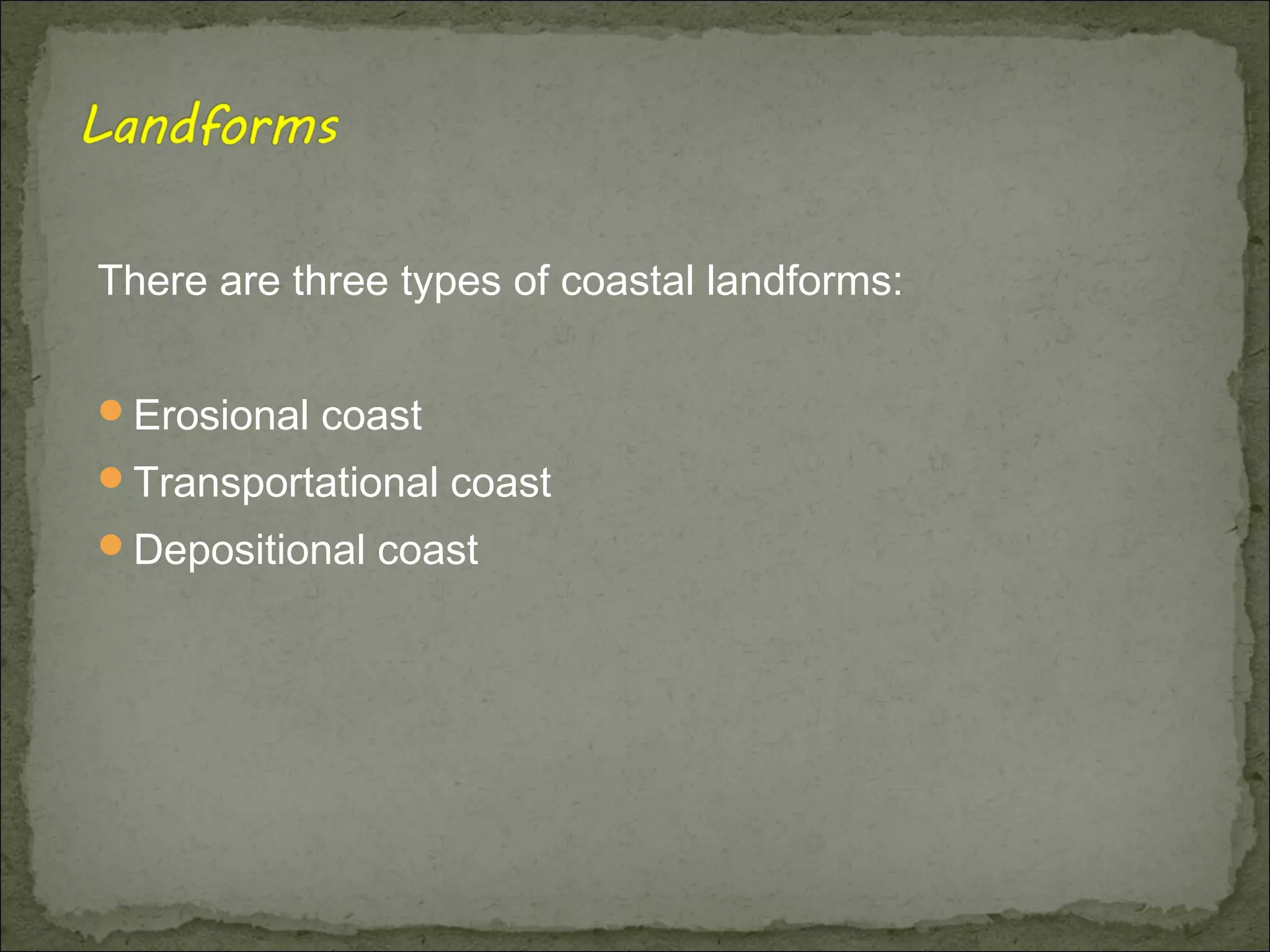 Landforms

There are three types of coastal landforms:

- Erosional coast
- Transportational coast
- Depositional coast